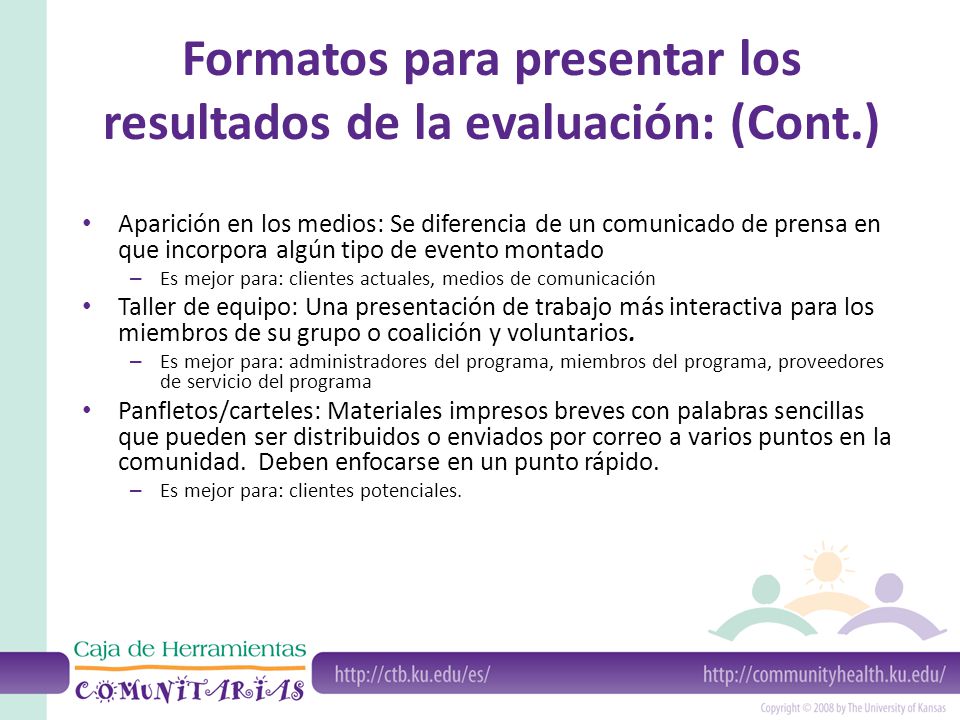 Formatos para presentar los resultados de la evaluación: (Cont.)

• Aparición en los medios: Se diferencia de un comunicado de prensa en que incorpora algún tipo de evento montado
  – Es mejor para: clientes actuales, medios de comunicación
• Taller de equipo: Una presentación de trabajo más interactiva para los miembros de su grupo o coalición y voluntarios.
  – Es mejor para: administradores del programa, miembros del programa, proveedores de servicio del programa
• Panfletos/carteles: Materiales impresos breves con palabras sencillas que pueden ser distribuidos o enviados por correo a varios puntos en la comunidad. Deben enfocarse en un punto rápido.
  – Es mejor para: clientes potenciales.

Caja de Herramientas
COMUNITARIAS

http://ctb.ku.edu/es/

http://communityhealth.ku.edu/

Copyright © 2008 by The University of Kansas